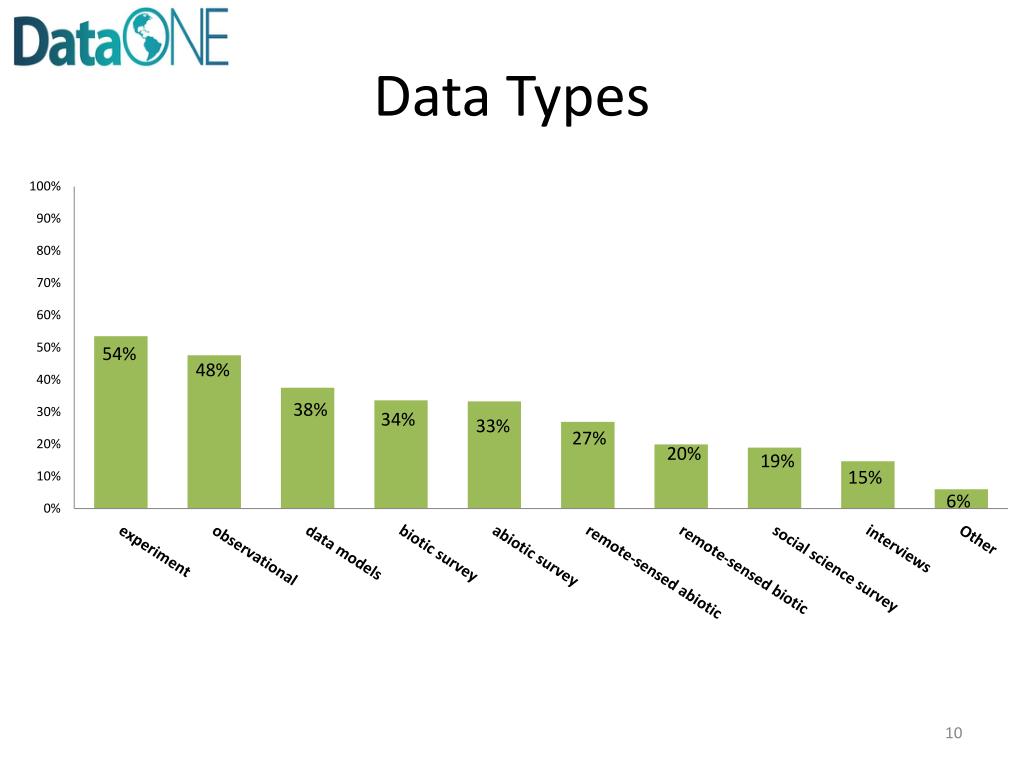 DataONE

Data Types

100%
90%
80%
70%
60%
50%
40%
30%
20%
10%
0%

54%
48%
38%
34%
33%
27%
20%
19%
15%
6%

experiment
observational
data models
biotic survey
abiotic survey
remote-sensed abiotic
remote-sensed biotic
social science survey
interviews
Other

10